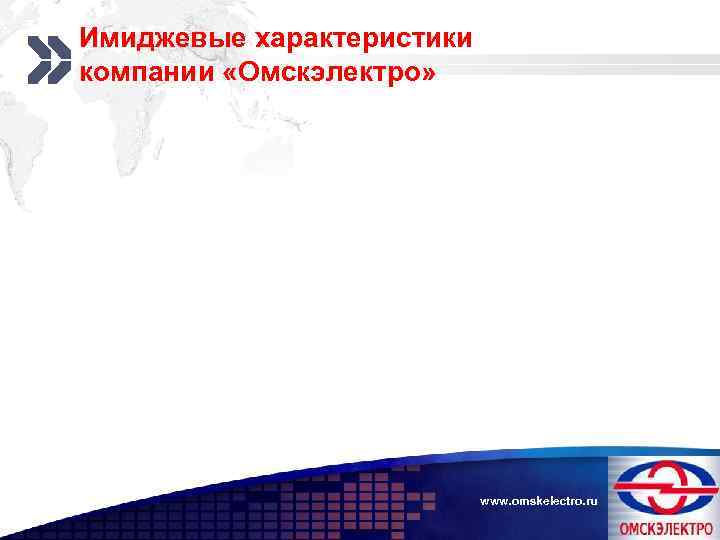 Имиджевые характеристики компании «Омскэлектро»

www.omskelectro.ru

ОМСКЭЛЕКТРО